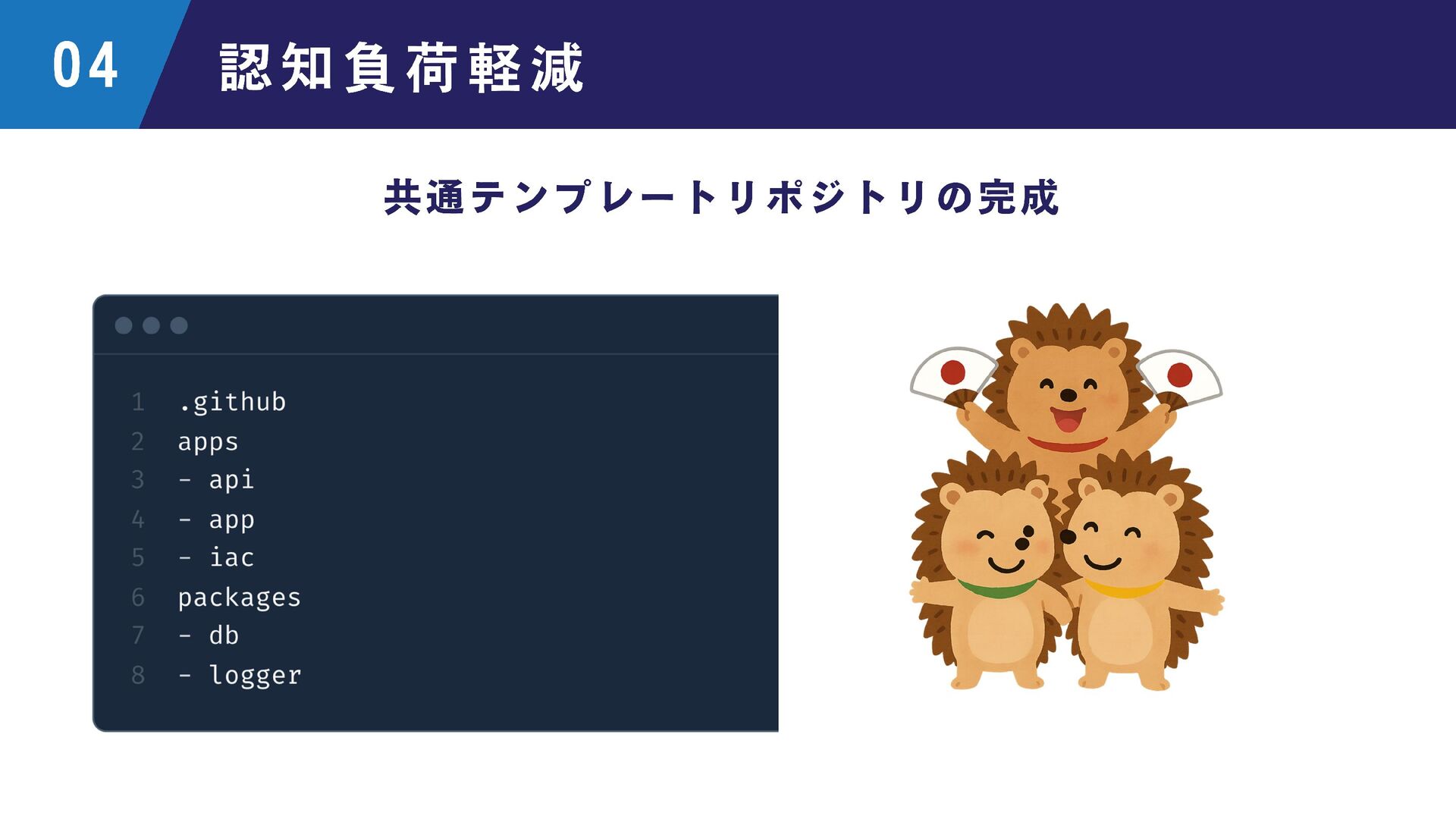 04 認知負荷軽減

共通テンプレートリポジトリの完成

1 .github
2 apps
3 - api
4 - app
5 - iac
6 packages
7 - db
8 - logger